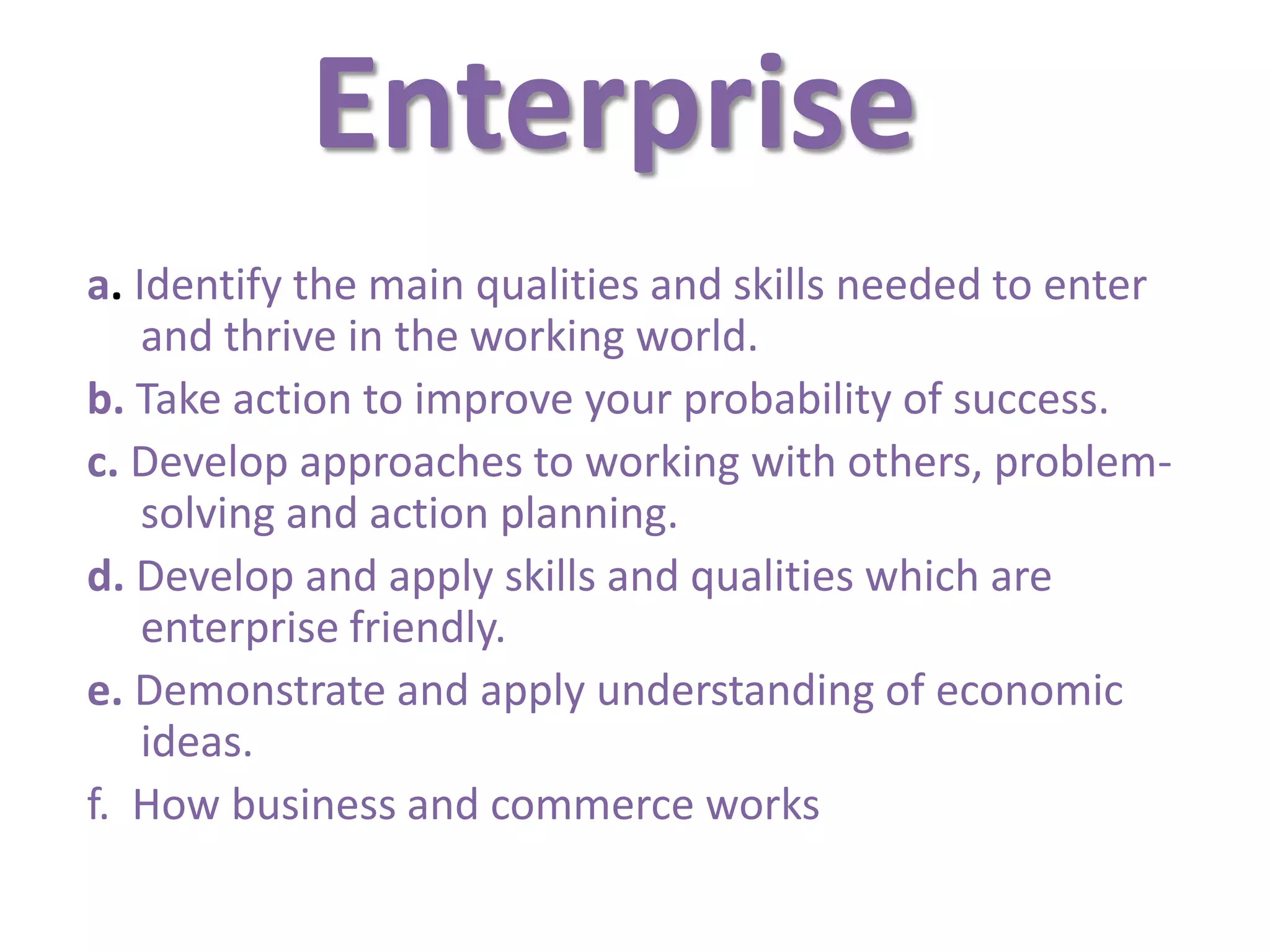 Enterprise

a. Identify the main qualities and skills needed to enter and thrive in the working world.

b. Take action to improve your probability of success.

c. Develop approaches to working with others, problem-solving and action planning.

d. Develop and apply skills and qualities which are enterprise friendly.

e. Demonstrate and apply understanding of economic ideas.

f. How business and commerce works